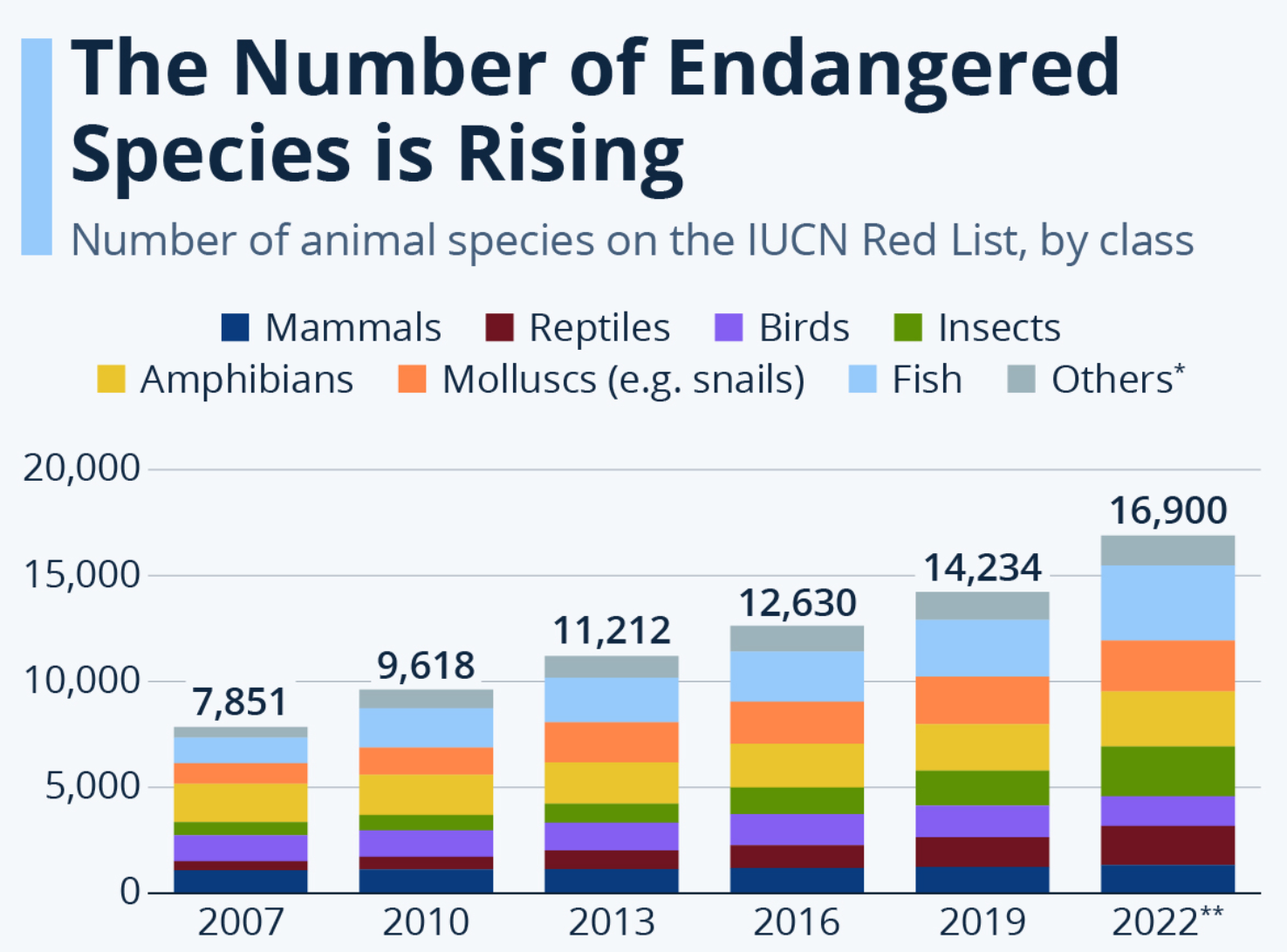 The Number of Endangered Species is Rising

Number of animal species on the IUCN Red List, by class

Mammals Reptiles Birds Insects Amphibians Molluscs (e.g. snails) Fish Others*

20,000
15,000
10,000
5,000
0

7,851
9,618
11,212
12,630
14,234
16,900

2007 2010 2013 2016 2019 2022**